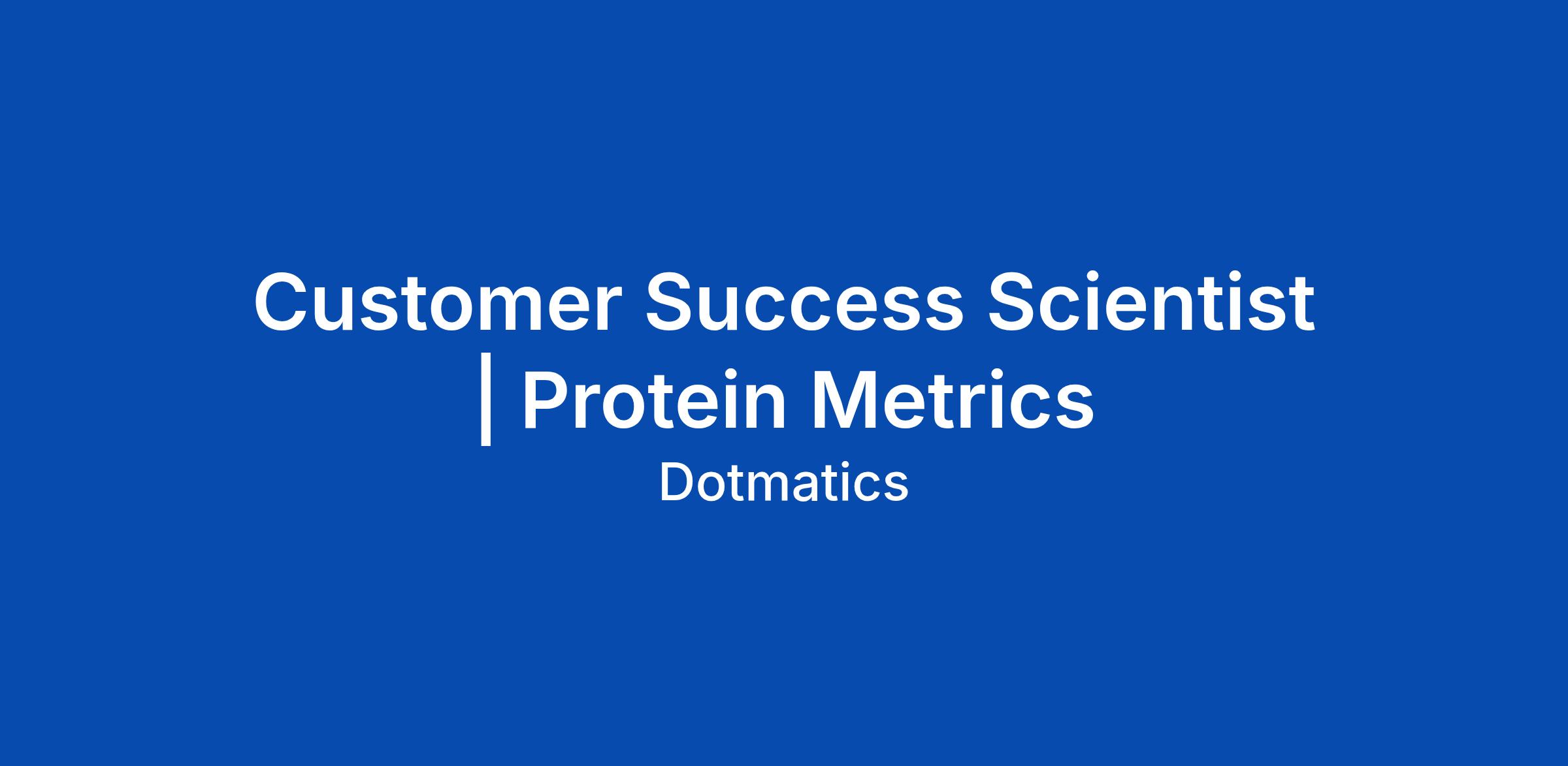 Customer Success Scientist | Protein Metrics

Dotmatics